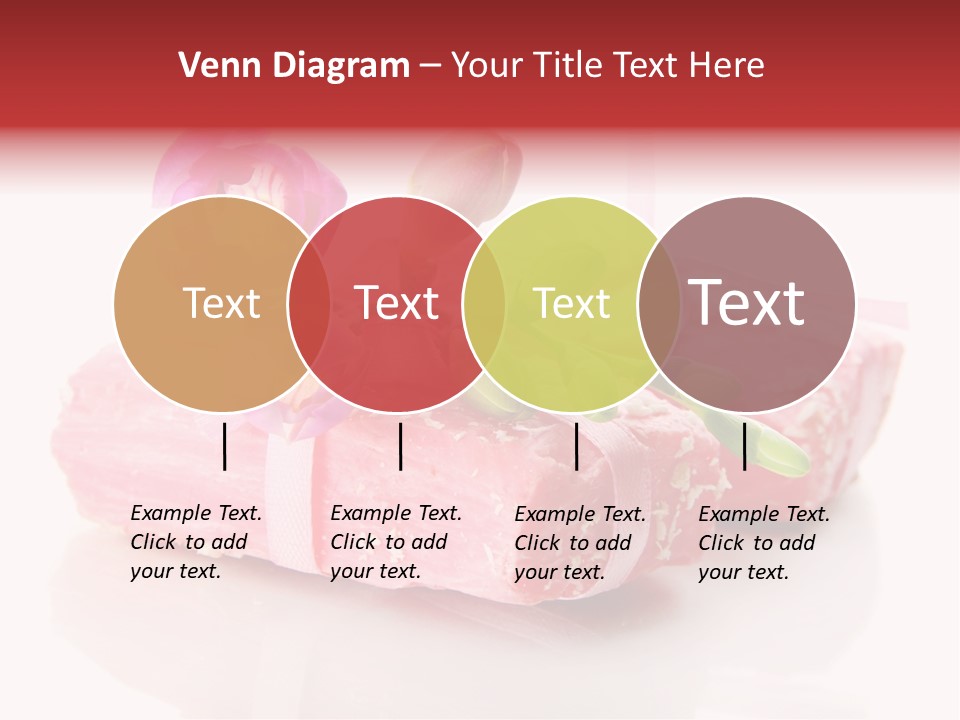 Venn Diagram – Your Title Text Here

Text

Text

Text

Text

Example Text. Click to add your text.

Example Text. Click to add your text.

Example Text. Click to add your text.

Example Text. Click to add your text.